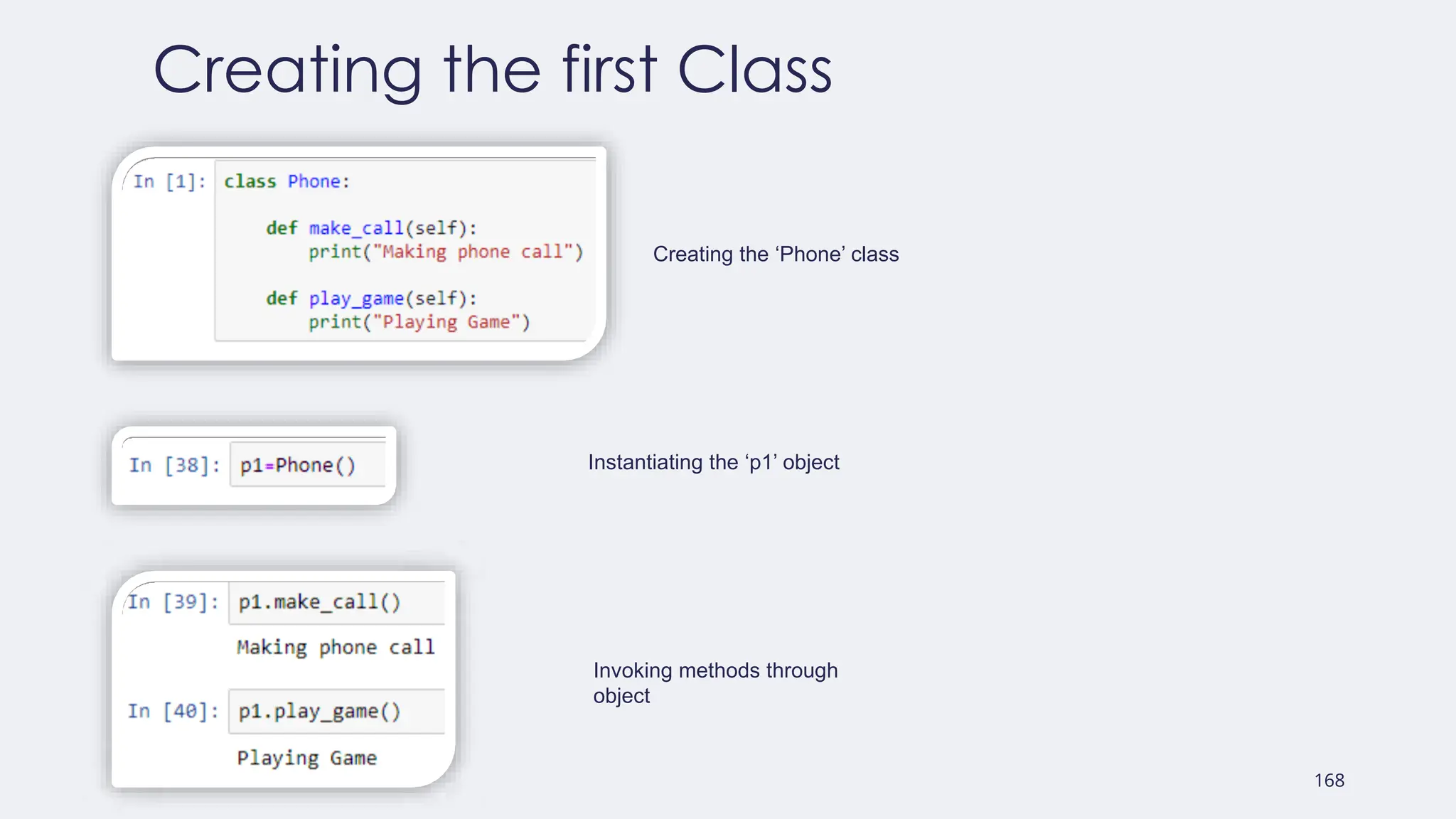 Creating the first Class

In [1]: class Phone:

    def make_call(self):
        print("Making phone call")

    def play_game(self):
        print("Playing Game")

Creating the ‘Phone’ class

In [38]: p1=Phone()

Instantiating the ‘p1’ object

In [39]: p1.make_call()

Making phone call

In [40]: p1.play_game()

Playing Game

Invoking methods through object

168